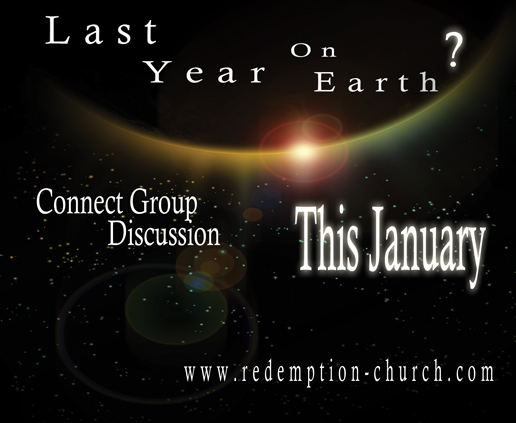 Last Year On Earth?

Connect Group Discussion

This January

www.redemption-church.com